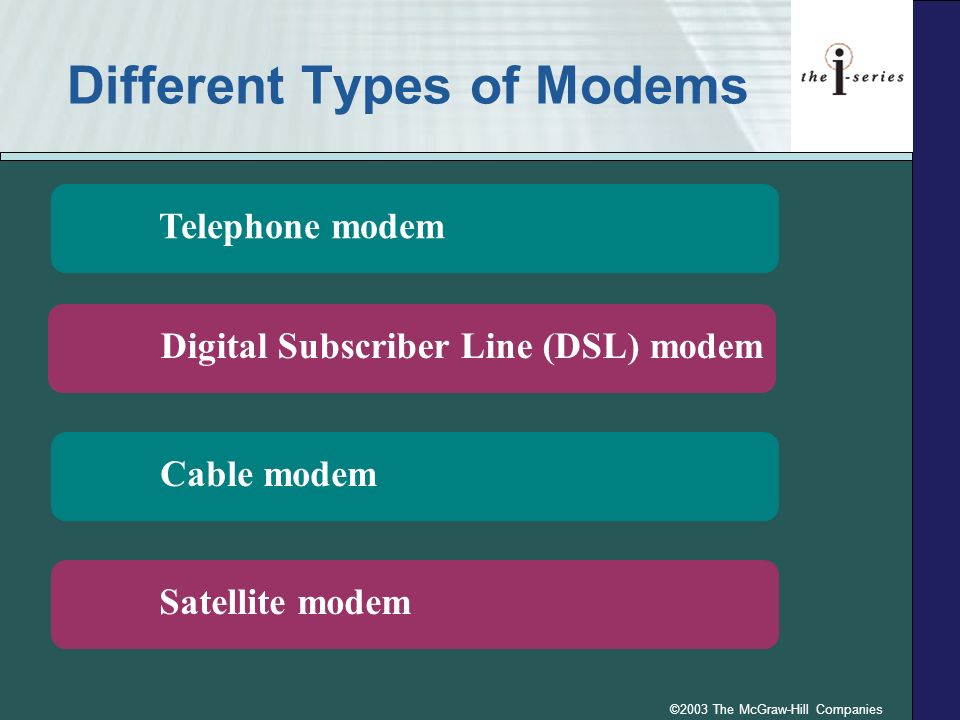 Different Types of Modems

the i-series

Telephone modem

Digital Subscriber Line (DSL) modem

Cable modem

Satellite modem

©2003 The McGraw-Hill Companies